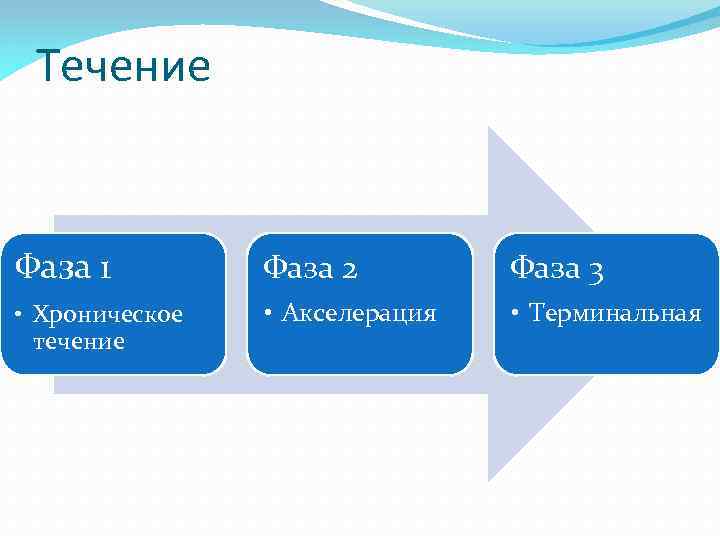 Течение

Фаза 1
• Хроническое течение

Фаза 2
• Акселерация

Фаза 3
• Терминальная